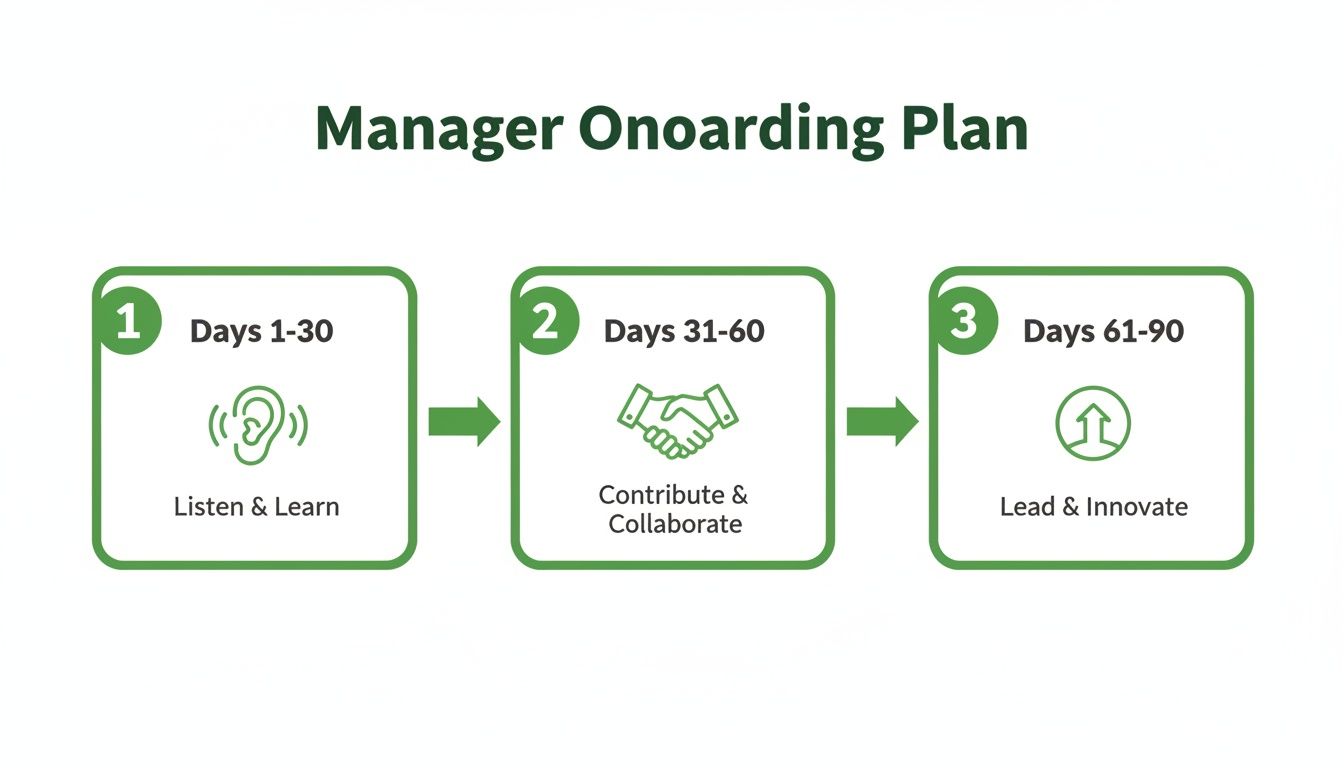 Manager Onoarding Plan

1 Days 1-30

Listen & Learn

2 Days 31-60

Contribute & Collaborate

3 Days 61-90

Lead & Innovate